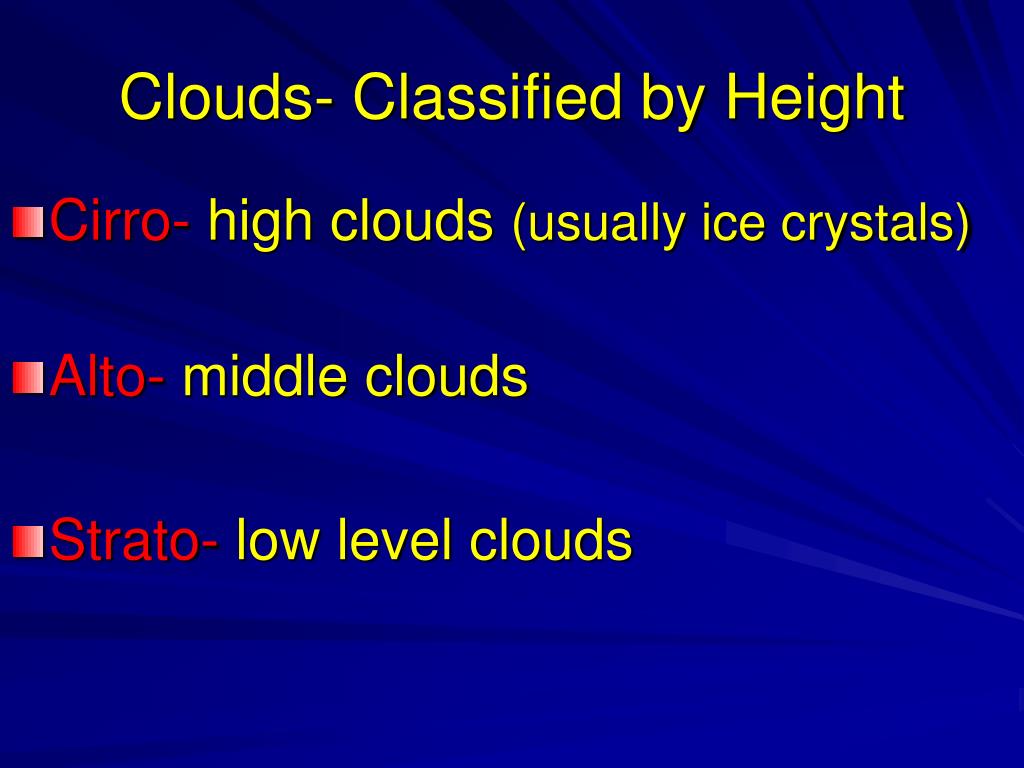 Clouds- Classified by Height

Cirro- high clouds (usually ice crystals)

Alto- middle clouds

Strato- low level clouds